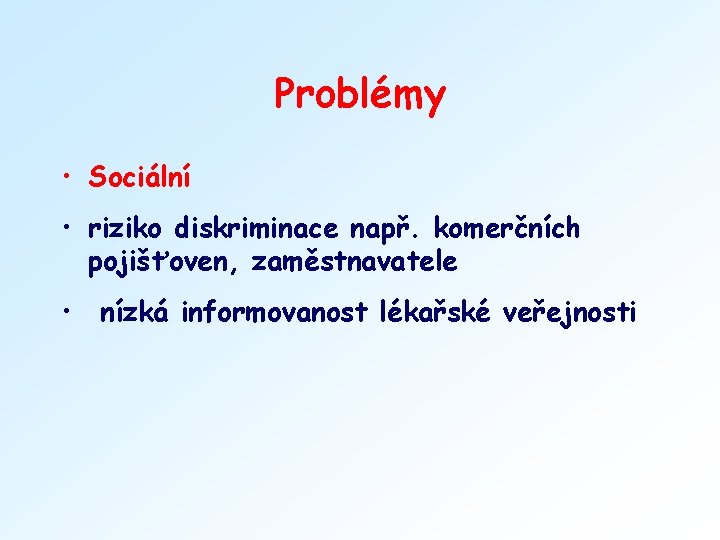 Problémy

• Sociální

• riziko diskriminace např. komerčních pojišťoven, zaměstnavatele

• nízká informovanost lékařské veřejnosti